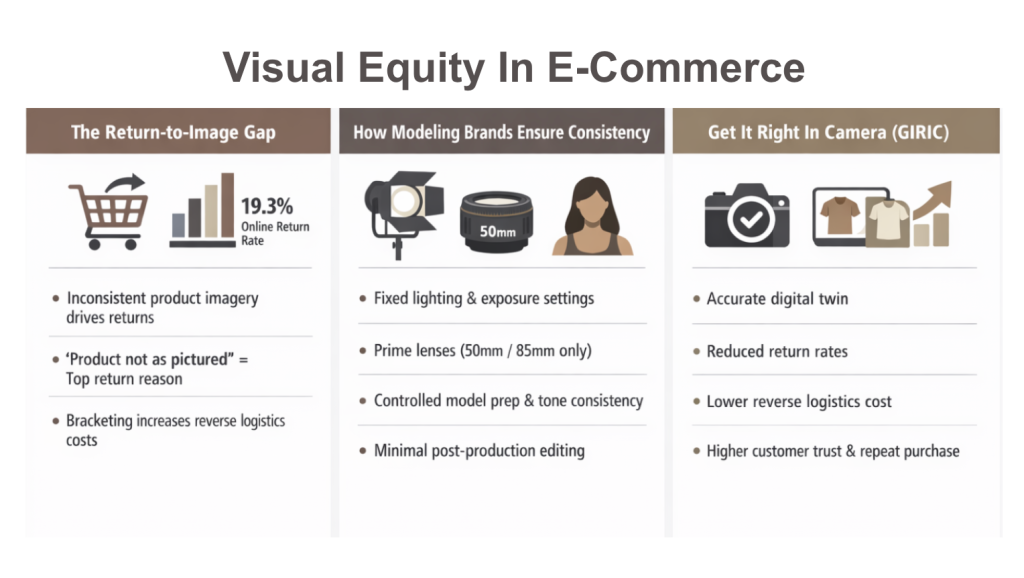 Visual Equity In E-Commerce

The Return-to-Image Gap

19.3%
Online Return Rate

• Inconsistent product imagery drives returns

• 'Product not as pictured" = Top return reason

• Bracketing increases reverse logistics costs

How Modeling Brands Ensure Consistency

50mm

• Fixed lighting & exposure settings

• Prime lenses (50mm / 85mm only)

• Controlled model prep & tone consistency

• Minimal post-production editing

Get It Right In Camera (GIRIC)

• Accurate digital twin

• Reduced return rates

• Lower reverse logistics cost

• Higher customer trust & repeat purchase